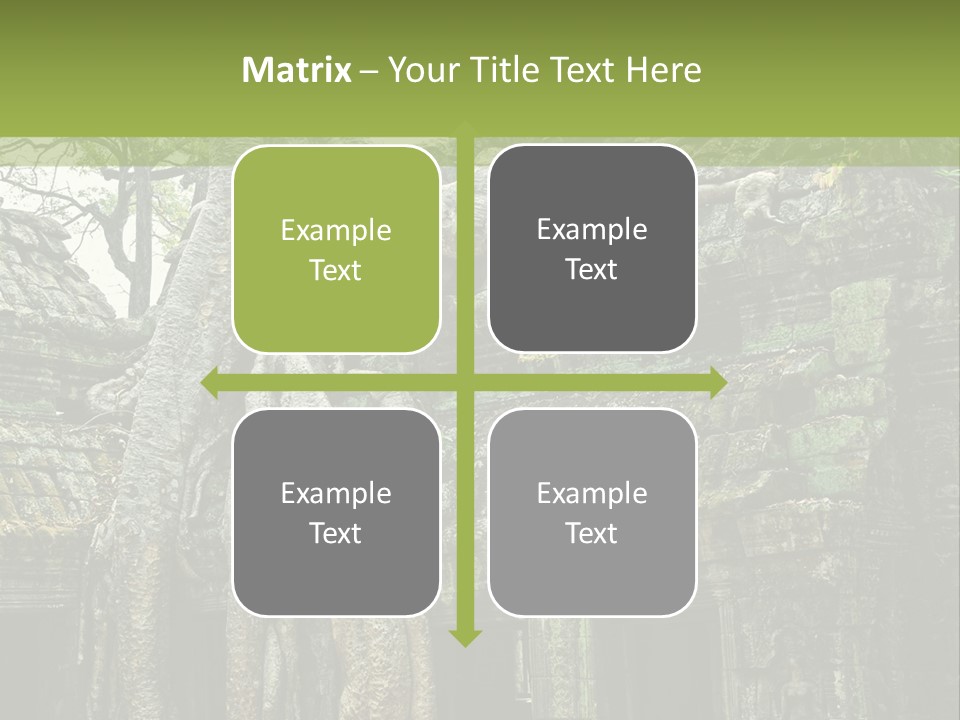 Matrix – Your Title Text Here

Example Text

Example Text

Example Text

Example Text